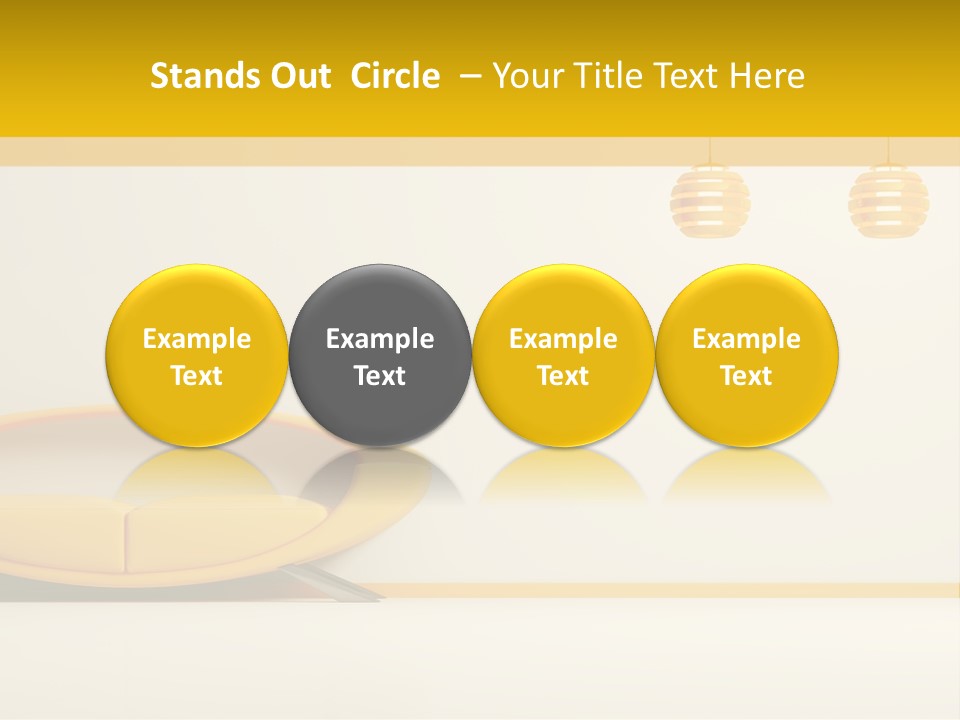 Stands Out Circle – Your Title Text Here

Example Text

Example Text

Example Text

Example Text